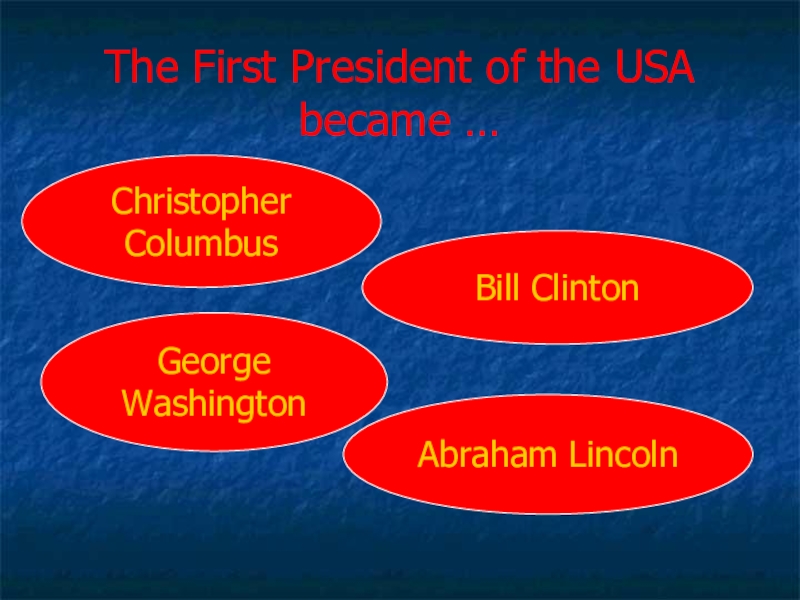 The First President of the USA became …

Christopher Columbus

Bill Clinton

George Washington

Abraham Lincoln